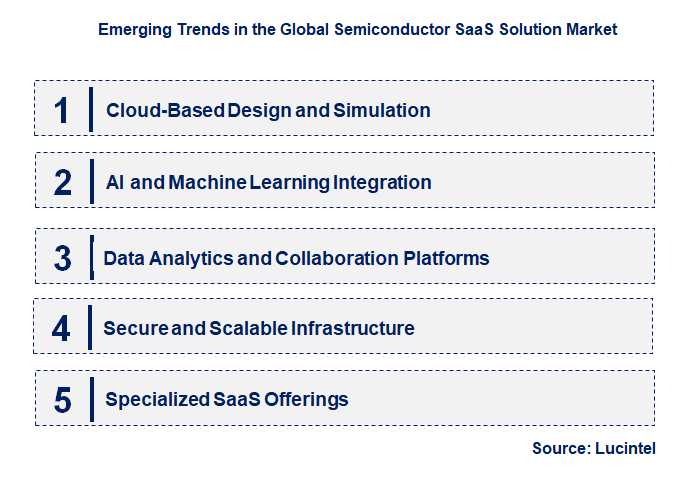 Emerging Trends in the Global Semiconductor SaaS Solution Market

1 Cloud-Based Design and Simulation

2 AI and Machine Learning Integration

3 Data Analytics and Collaboration Platforms

4 Secure and Scalable Infrastructure

5 Specialized SaaS Offerings

Source: Lucintel